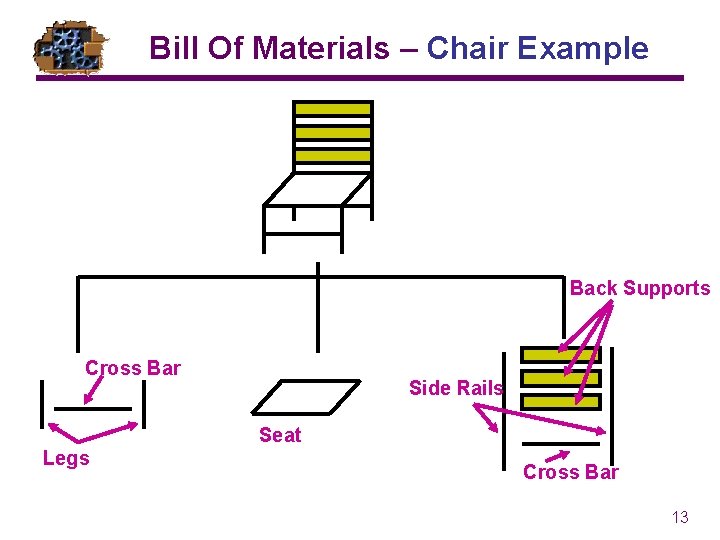 Bill Of Materials – Chair Example

Back Supports

Cross Bar

Side Rails

Seat

Legs

Cross Bar

13